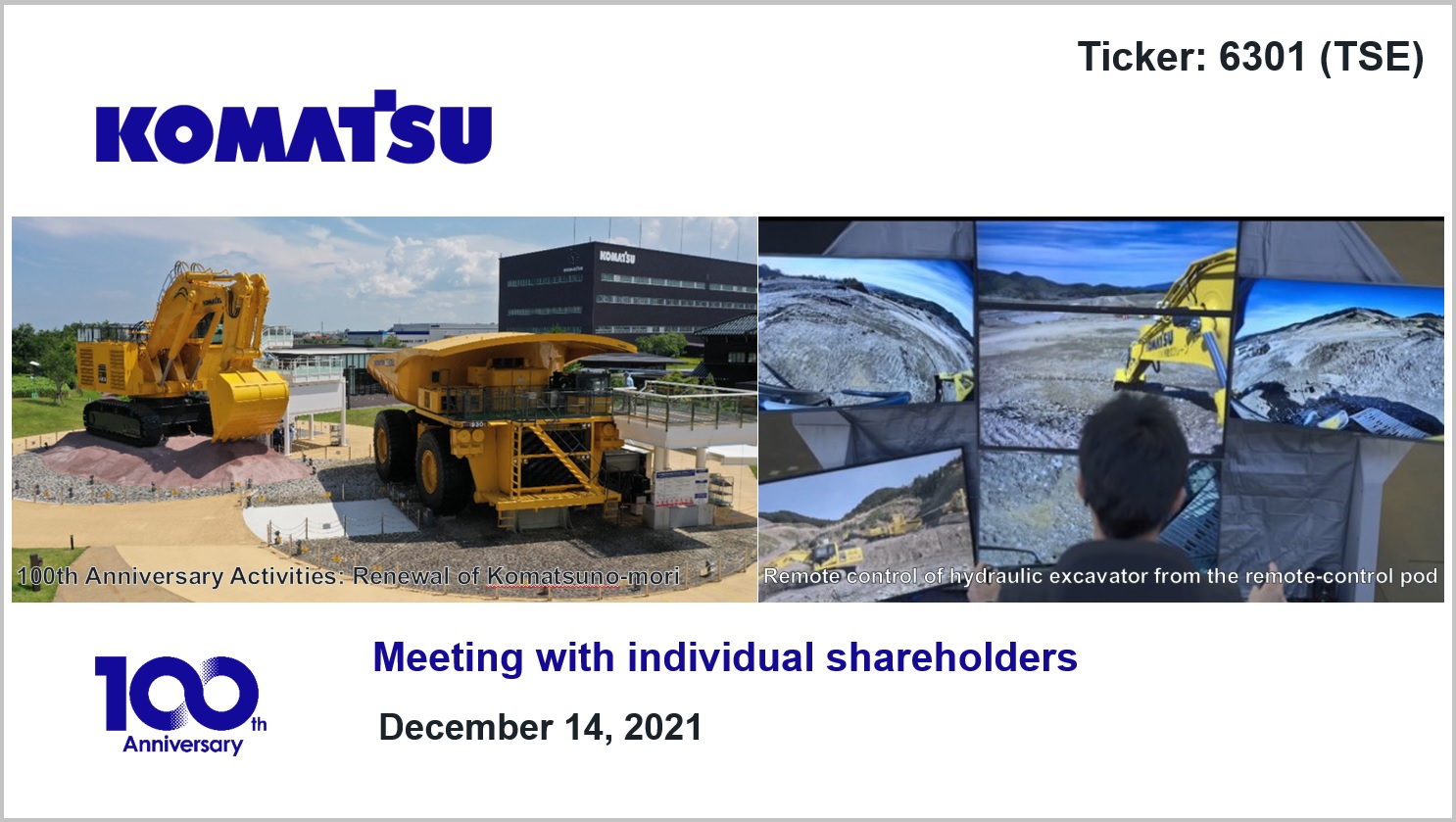 Ticker: 6301 (TSE)

KOMATSU

KOMATSU

100th Anniversary Activities: Renewal of Komatsuno-mori

Remote control of hydraulic excavator from the remote-control pod

100th Anniversary

Meeting with individual shareholders

December 14, 2021